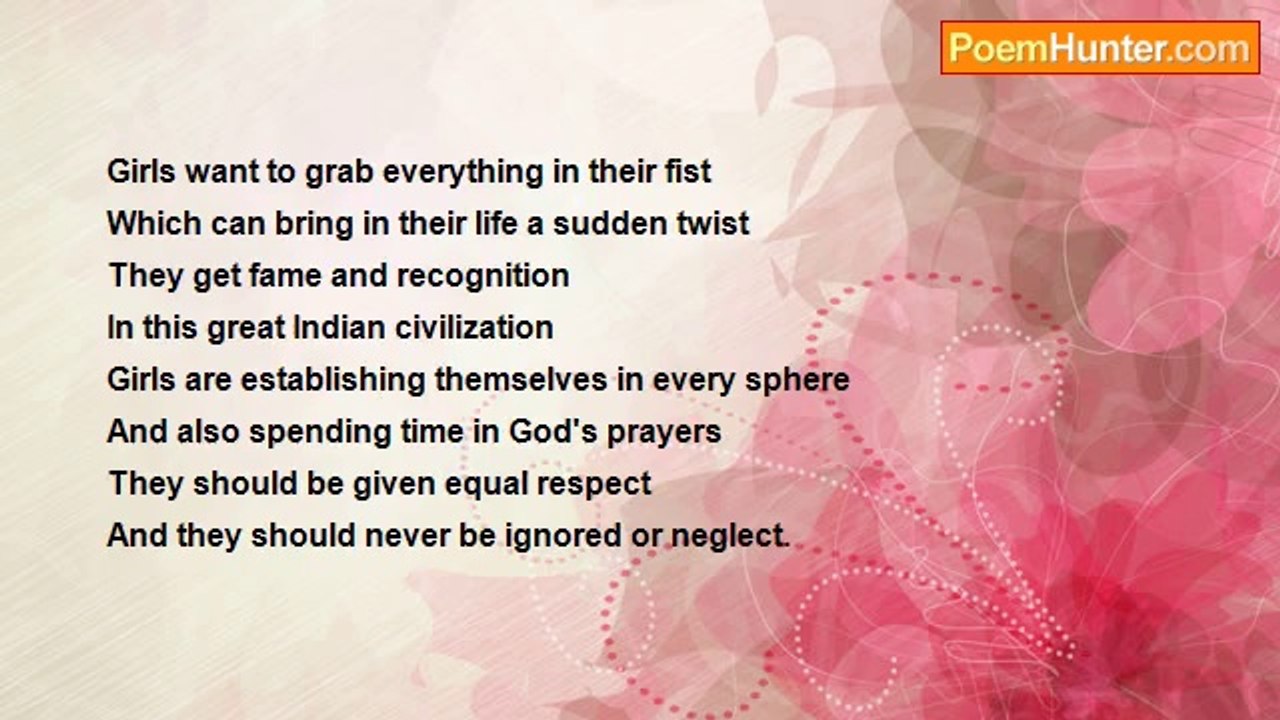 PoemHunter.com

Girls want to grab everything in their fist
Which can bring in their life a sudden twist
They get fame and recognition
In this great Indian civilization
Girls are establishing themselves in every sphere
And also spending time in God's prayers
They should be given equal respect
And they should never be ignored or neglect.